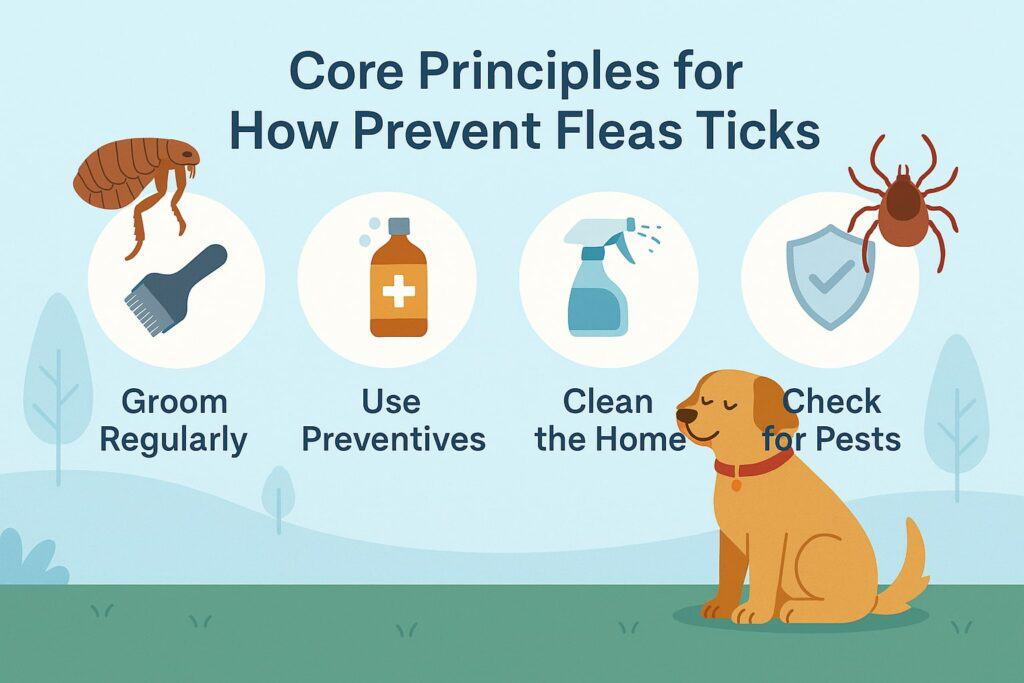 Core Principles for How Prevent Fleas Ticks

Groom Regularly

Use Preventives

Clean the Home

Check for Pests